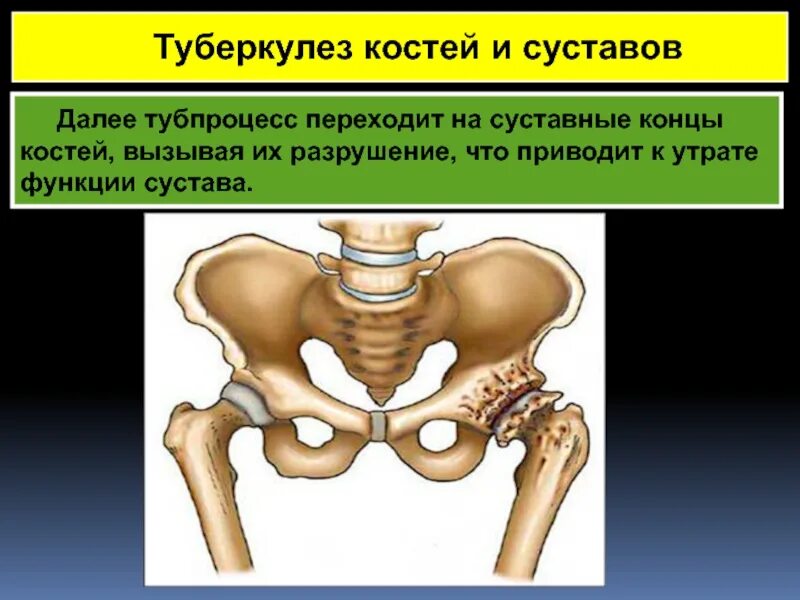 Туберкулез костей и суставов

Далее тубпроцесс переходит на суставные концы костей, вызывая их разрушение, что приводит к утрате функции сустава.